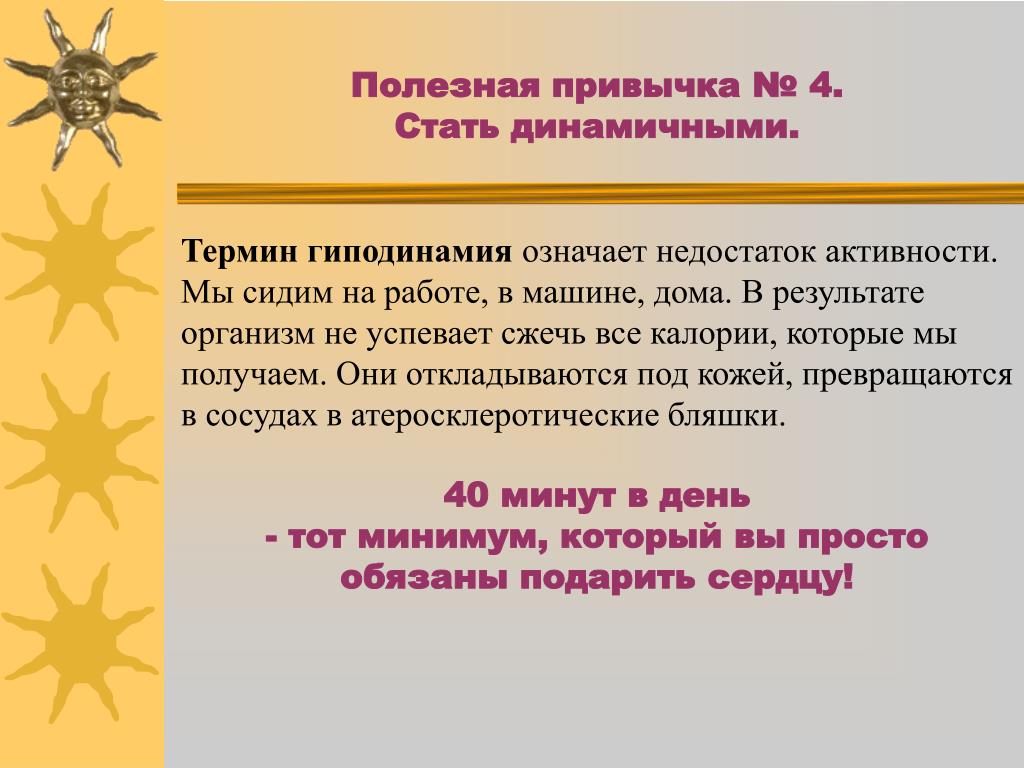 Полезная привычка № 4.
Стать динамичными.

Термин гиподинамия означает недостаток активности. Мы сидим на работе, в машине, дома. В результате организм не успевает сжечь все калории, которые мы получаем. Они откладываются под кожей, превращаются в сосудах в атеросклеротические бляшки.

40 минут в день
- тот минимум, который вы просто обязаны подарить сердцу!